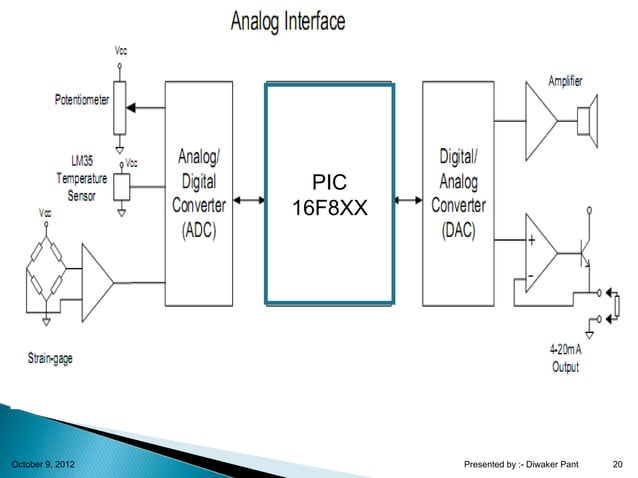 Analog Interface

Vcc

Potentiometer

LM35 Temperature Sensor

Vcc

Vcc

Strain-gage

Analog/ Digital Converter (ADC)

PIC 16F8XX

Digital/ Analog Converter (DAC)

Amplifier

+

-

4-20mA Output

October 9, 2012

Presented by :- Diwaker Pant

20